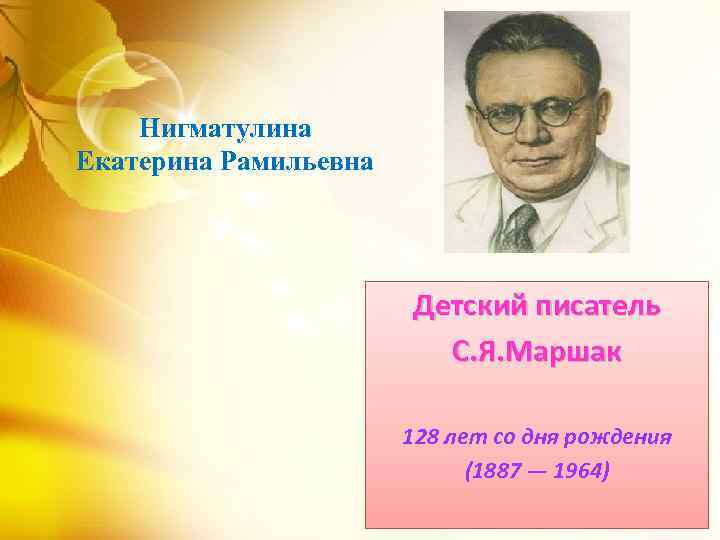 Нигматулина
Екатерина Рамильевна

Детский писатель
С.Я.Маршак

128 лет со дня рождения
(1887 — 1964)